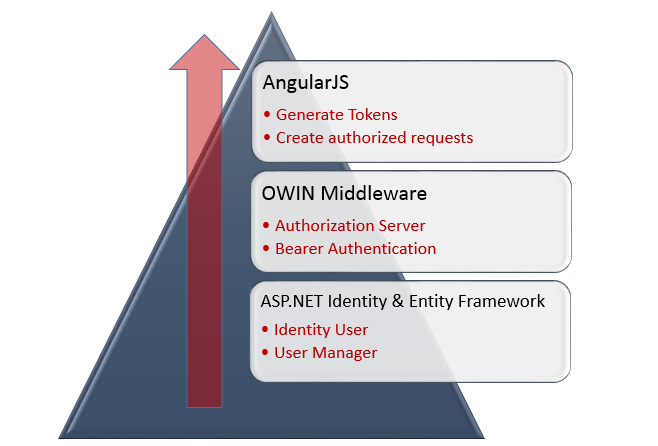 AngularJS
• Generate Tokens
• Create authorized requests

OWIN Middleware
• Authorization Server
• Bearer Authentication

ASP.NET Identity & Entity Framework
• Identity User
• User Manager